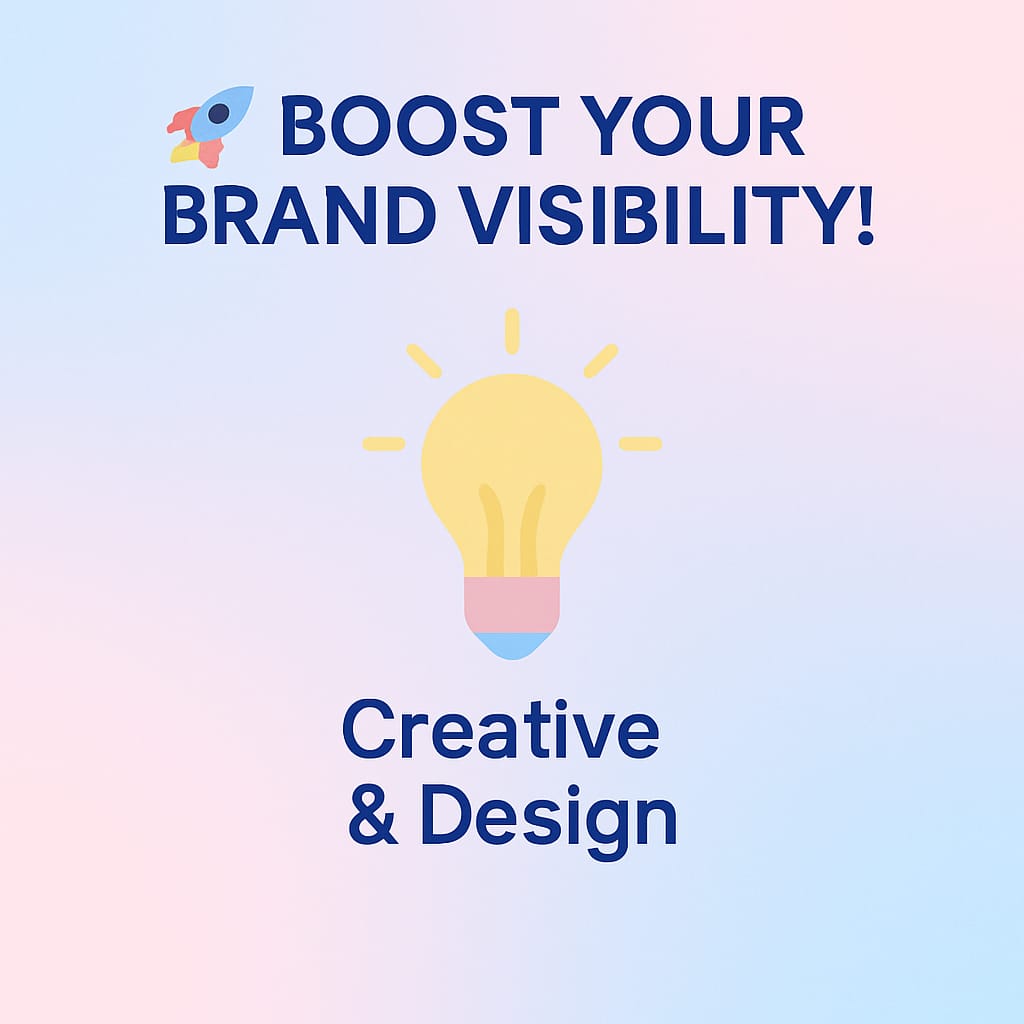 BOOST YOUR BRAND VISIBILITY!

Creative & Design